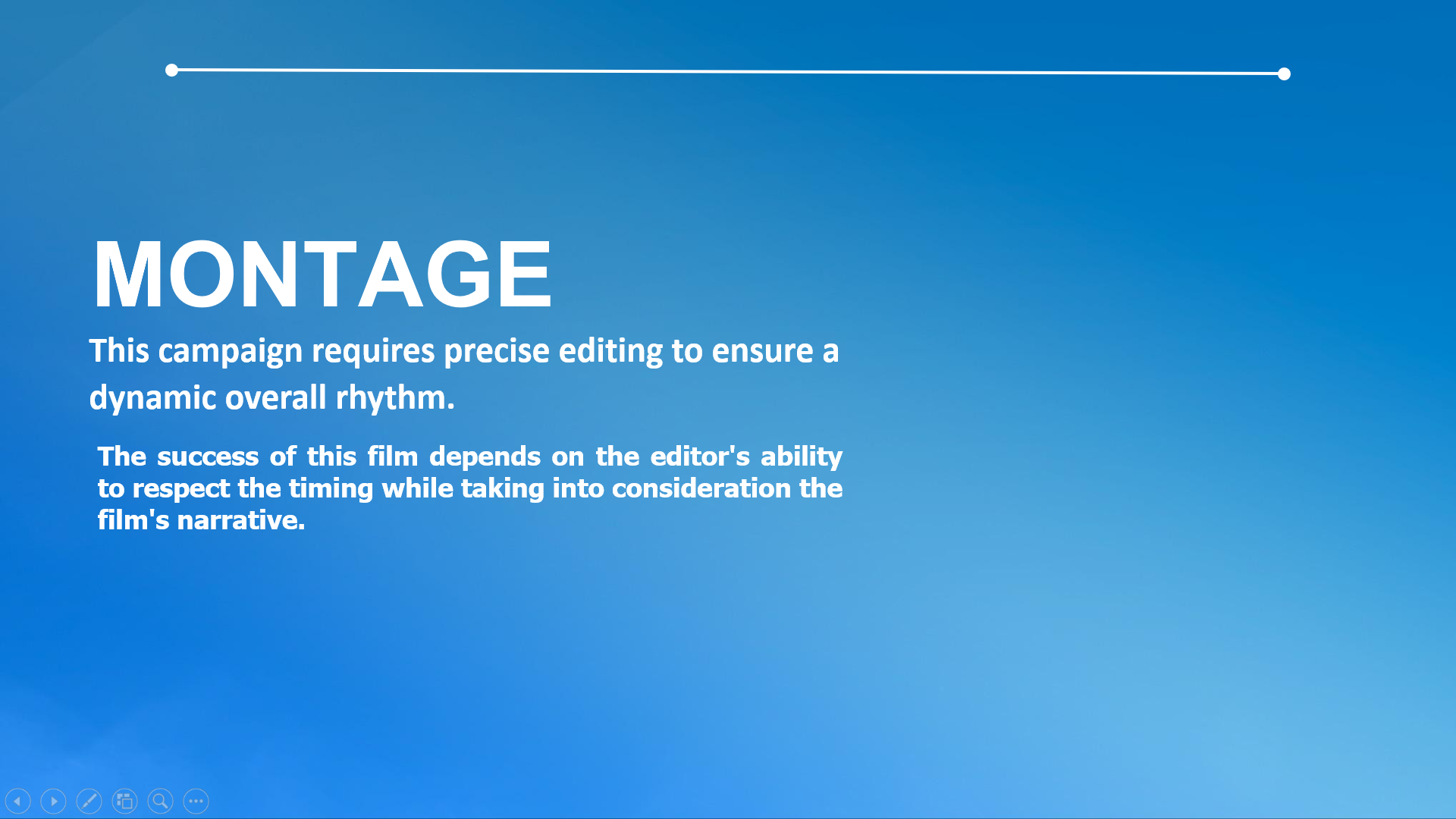 MONTAGE

This campaign requires precise editing to ensure a dynamic overall rhythm.

The success of this film depends on the editor's ability to respect the timing while taking into consideration the film's narrative.